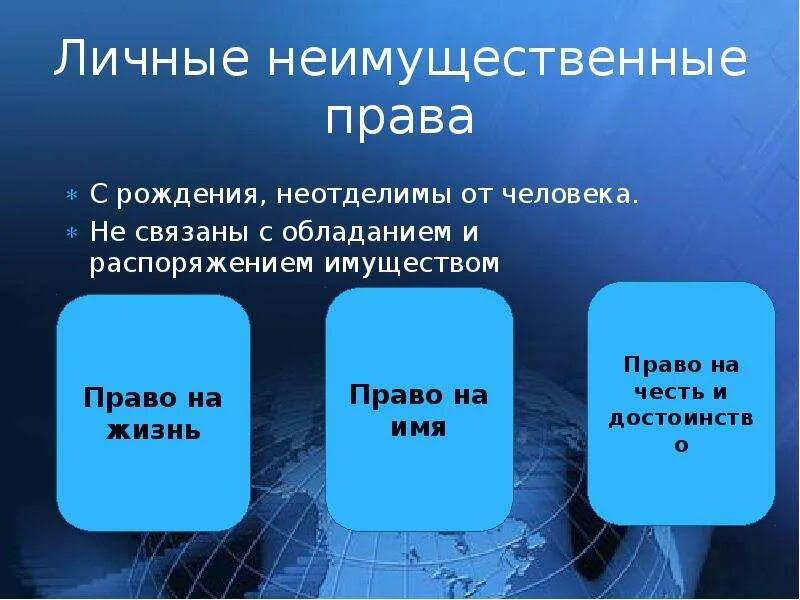 Личные неимущественные права

* С рождения, неотделимы от человека.
* Не связаны с обладанием и распоряжением имуществом

Право на жизнь

Право на имя

Право на честь и достоинство